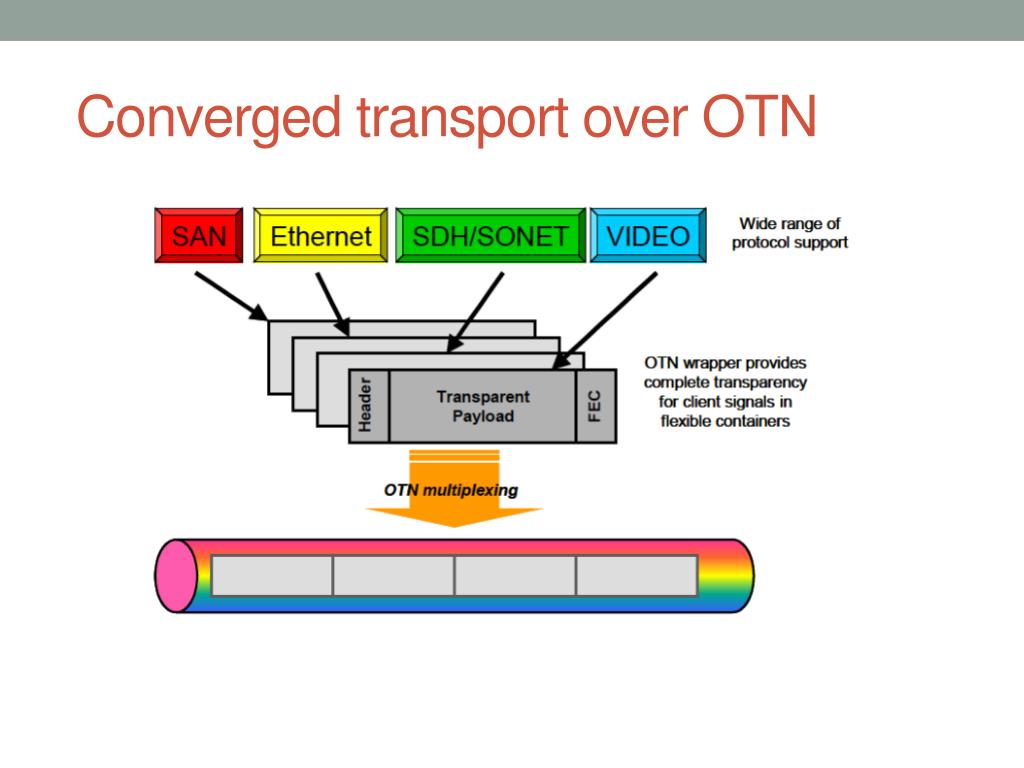 Converged transport over OTN

SAN

Ethernet

SDH/SONET

VIDEO

Wide range of protocol support

Header

Transparent Payload

FEC

OTN wrapper provides complete transparency for client signals in flexible containers

OTN multiplexing